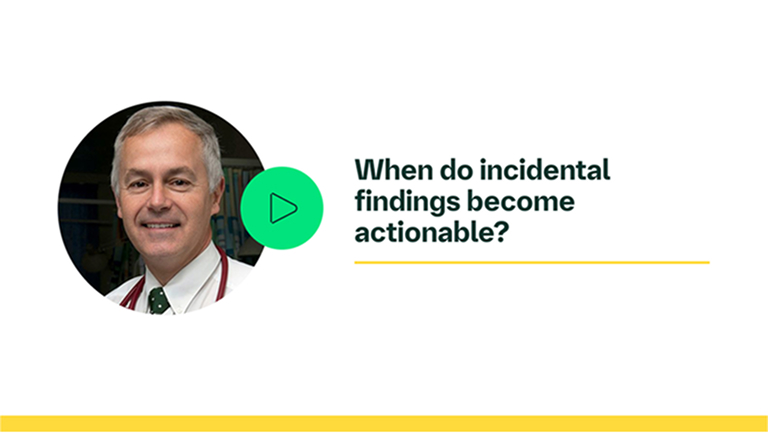 When do incidental findings become actionable?